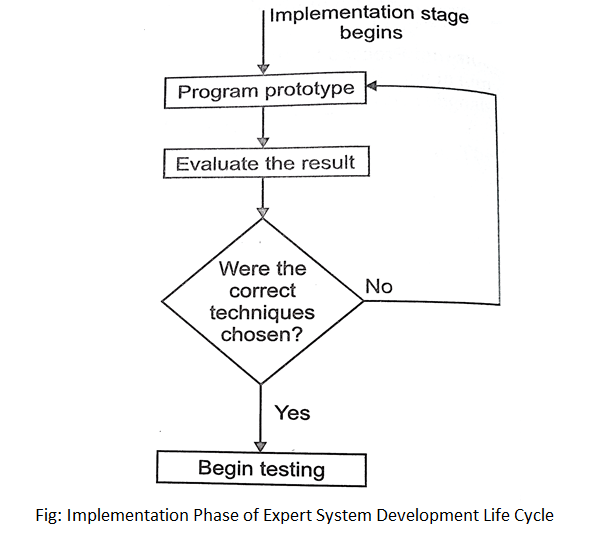 Implementation stage begins

Program prototype

Evaluate the result

Were the correct techniques chosen?

No

Yes

Begin testing

Fig: Implementation Phase of Expert System Development Life Cycle